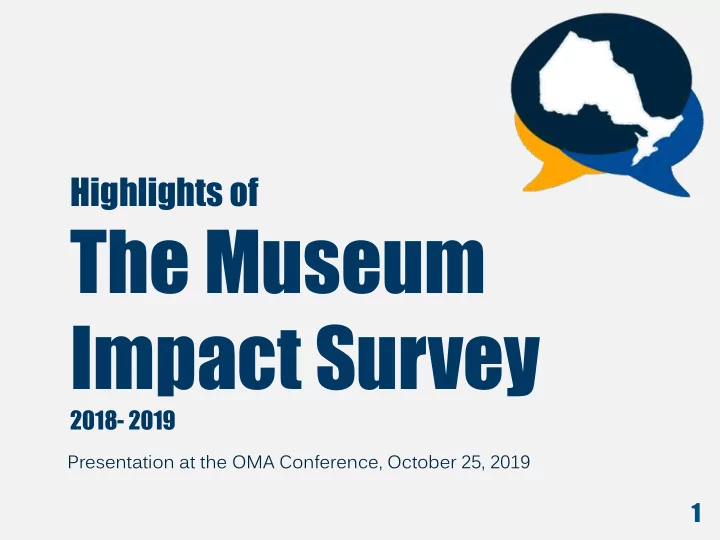 Highlights of
The Museum Impact Survey
2018- 2019

Presentation at the OMA Conference, October 25, 2019

1